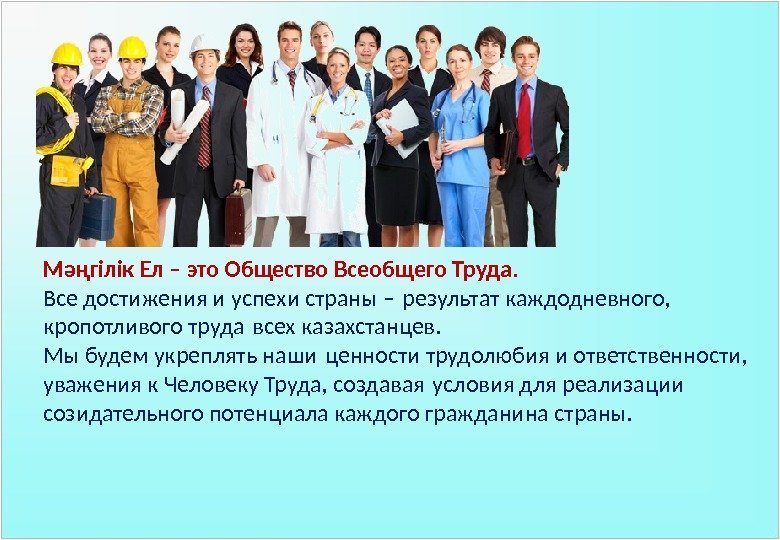 Мәңгілік Ел – это Общество Всеобщего Труда.
Все достижения и успехи страны – результат каждодневного, кропотливого труда всех казахстанцев.
Мы будем укреплять наши ценности трудолюбия и ответственности, уважения к Человеку Труда, создавая условия для реализации созидательного потенциала каждого гражданина страны.